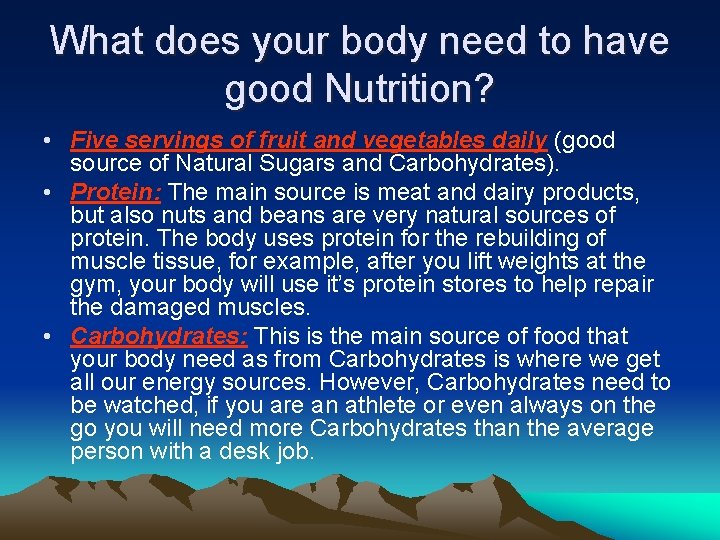 What does your body need to have good Nutrition?

• Five servings of fruit and vegetables daily (good source of Natural Sugars and Carbohydrates).
• Protein: The main source is meat and dairy products, but also nuts and beans are very natural sources of protein. The body uses protein for the rebuilding of muscle tissue, for example, after you lift weights at the gym, your body will use it's protein stores to help repair the damaged muscles.
• Carbohydrates: This is the main source of food that your body need as from Carbohydrates is where we get all our energy sources. However, Carbohydrates need to be watched, if you are an athlete or even always on the go you will need more Carbohydrates than the average person with a desk job.